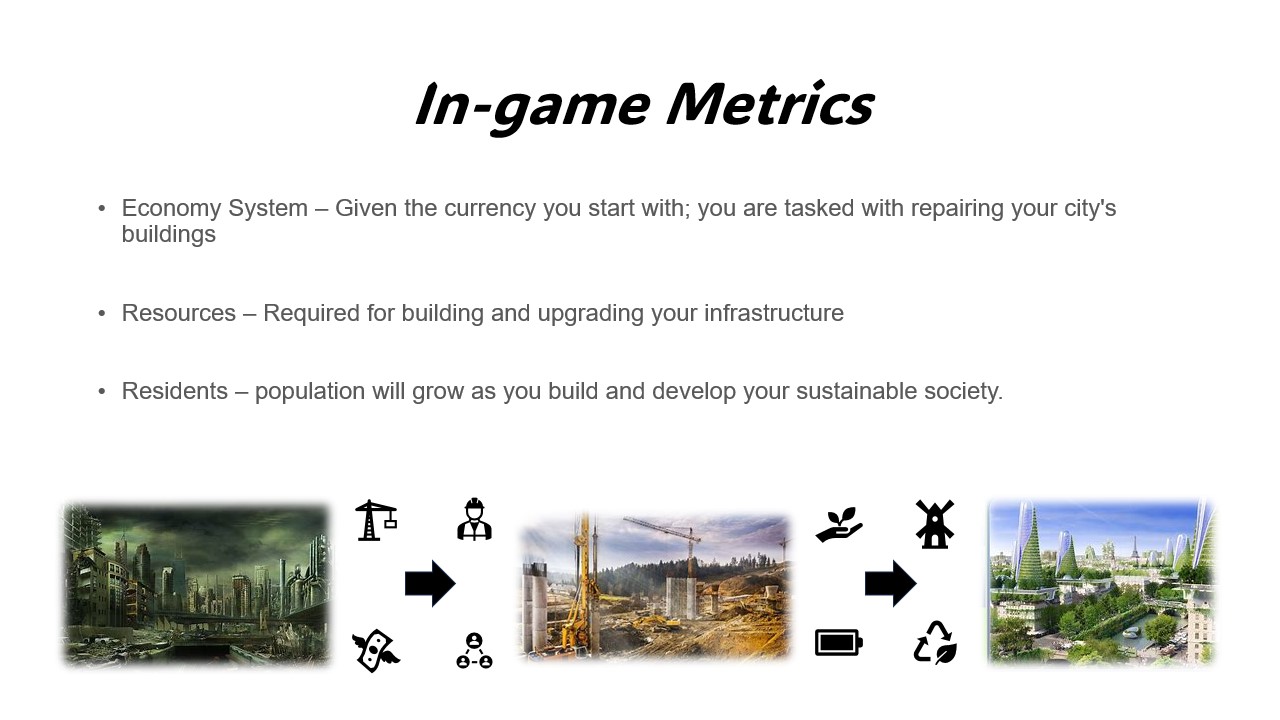 In-game Metrics

• Economy System – Given the currency you start with; you are tasked with repairing your city's buildings

• Resources – Required for building and upgrading your infrastructure

• Residents – population will grow as you build and develop your sustainable society.